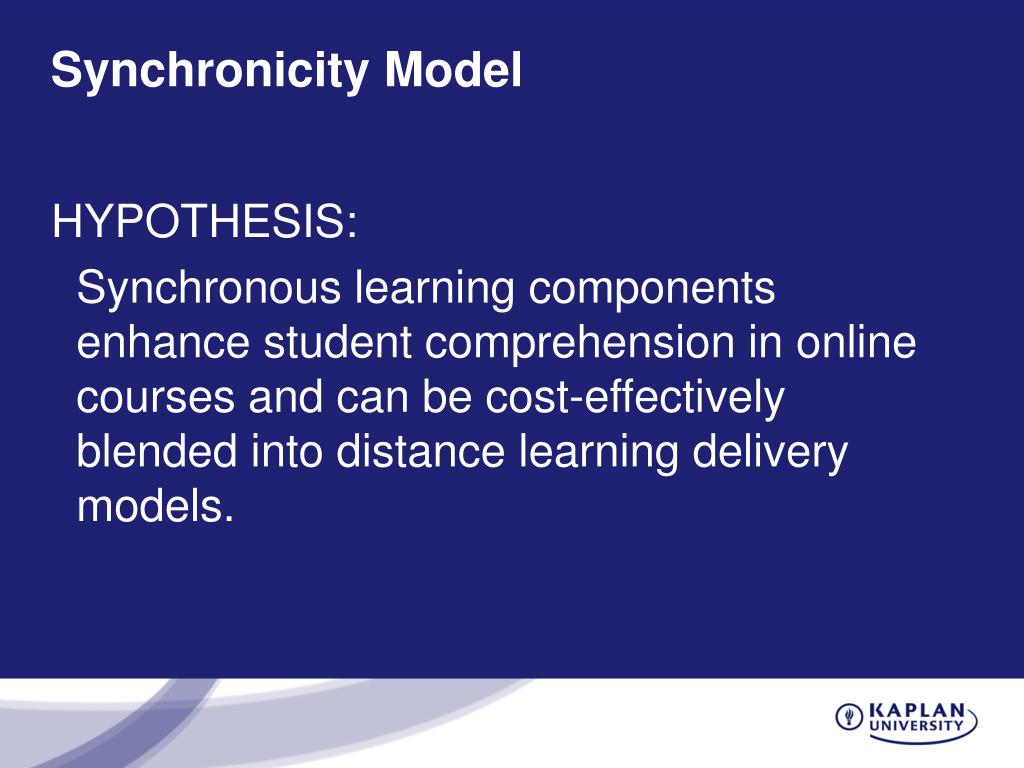 Synchronicity Model

HYPOTHESIS:

Synchronous learning components enhance student comprehension in online courses and can be cost-effectively blended into distance learning delivery models.

KAPLAN UNIVERSITY